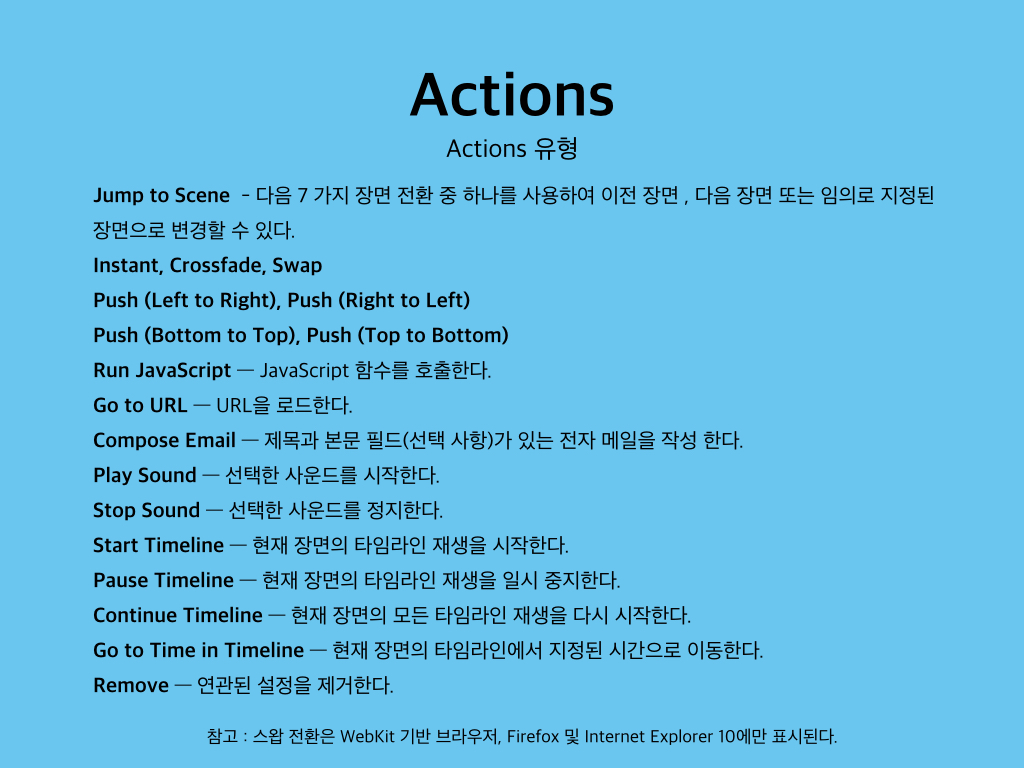 Actions

Actions 유형

Jump to Scene - 다음 7 가지 장면 전환 중 하나를 사용하여 이전 장면 , 다음 장면 또는 임의로 지정된 장면으로 변경할 수 있다.

Instant, Crossfade, Swap

Push (Left to Right), Push (Right to Left)

Push (Bottom to Top), Push (Top to Bottom)

Run JavaScript — JavaScript 함수를 호출한다.

Go to URL — URL을 로드한다.

Compose Email — 제목과 본문 필드(선택 사항)가 있는 전자 메일을 작성 한다.

Play Sound — 선택한 사운드를 시작한다.

Stop Sound — 선택한 사운드를 정지한다.

Start Timeline — 현재 장면의 타임라인 재생을 시작한다.

Pause Timeline — 현재 장면의 타임라인 재생을 일시 중지한다.

Continue Timeline — 현재 장면의 모든 타임라인 재생을 다시 시작한다.

Go to Time in Timeline — 현재 장면의 타임라인에서 지정된 시간으로 이동한다.

Remove — 연관된 설정을 제거한다.

참고 : 스왑 전환은 WebKit 기반 브라우저, Firefox 및 Internet Explorer 10에만 표시된다.